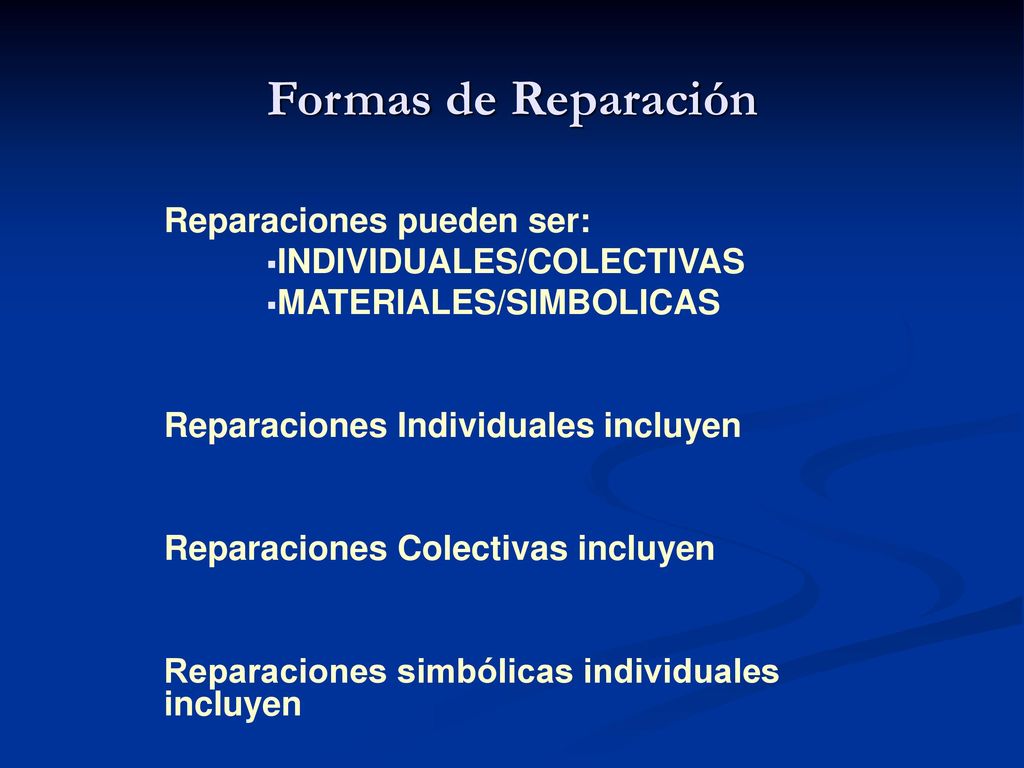 Formas de Reparación

Reparaciones pueden ser:
▪INDIVIDUALES/COLECTIVAS
▪MATERIALES/SIMBOLICAS

Reparaciones Individuales incluyen

Reparaciones Colectivas incluyen

Reparaciones simbólicas individuales incluyen